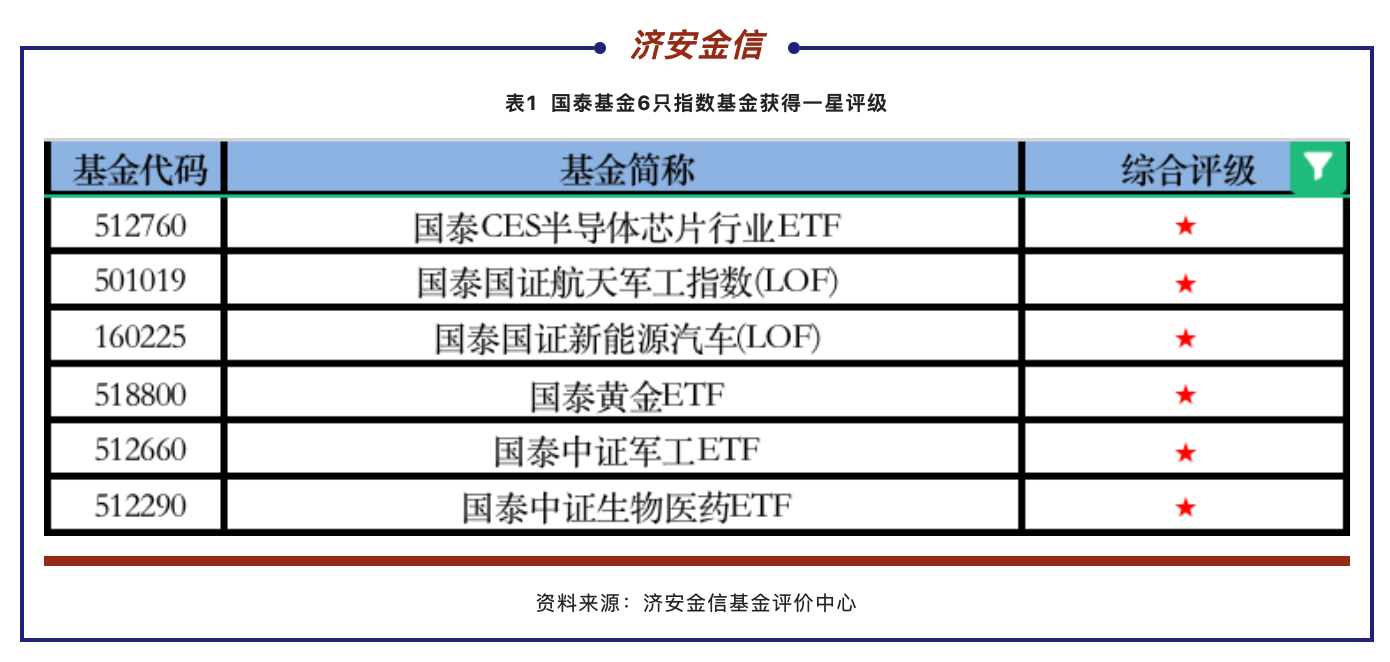 济安金信

表1 国泰基金6只指数基金获得一星评级

| 基金代码 | 基金简称 | 综合评级 |
|---|---|---|
| 512760 | 国泰CES半导体芯片行业ETF | ★ |
| 501019 | 国泰国证航天军工指数(LOF) | ★ |
| 160225 | 国泰国证新能源汽车(LOF) | ★ |
| 518800 | 国泰黄金ETF | ★ |
| 512660 | 国泰中证军工ETF | ★ |
| 512290 | 国泰中证生物医药ETF | ★ |

资料来源：济安金信基金评价中心